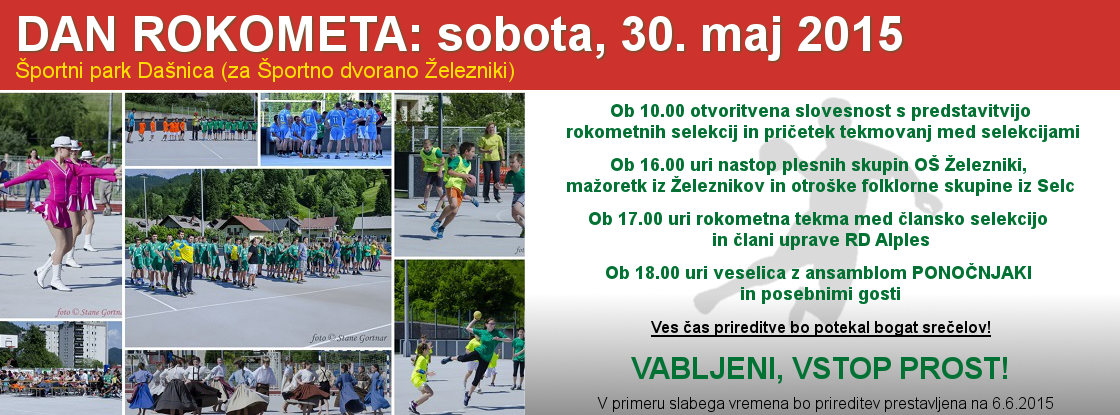 DAN ROKOMETA: sobota, 30. maj 2015
Športni park Dašnica (za Športno dvorano Železniki)

foto © Stane Gortnar

foto © Stane Gortnar

Ob 10.00 otvoritvena slovesnost s predstavitvijo rokometnih selekcij in pričetek tekmovanj med selekcijami

Ob 16.00 uri nastop plesnih skupin OŠ Železniki, mažoretk iz Železnikov in otroške folklorne skupine iz Selc

Ob 17.00 uri rokometna tekma med člansko selekcijo in člani uprave RD Alples

Ob 18.00 uri veselica z ansamblom PONOČNJAKI in posebnimi gosti

Ves čas prireditve bo potekal bogat srečelov!

VABLJENI, VSTOP PROST!

V primeru slabega vremena bo prireditev prestavljena na 6.6.2015